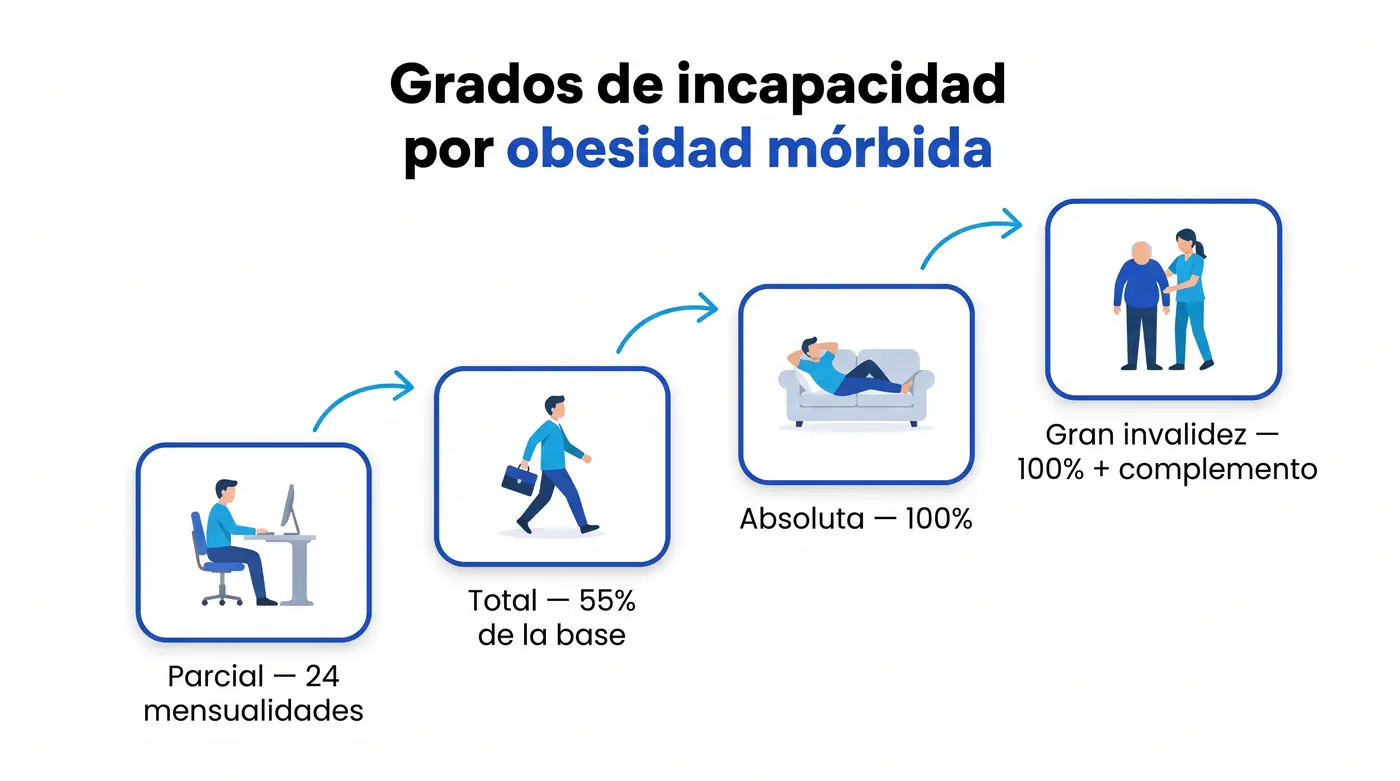 Grados de incapacidad por obesidad mórbida

Parcial — 24 mensualidades

Total — 55% de la base

Absoluta — 100%

Gran invalidez — 100% + complemento